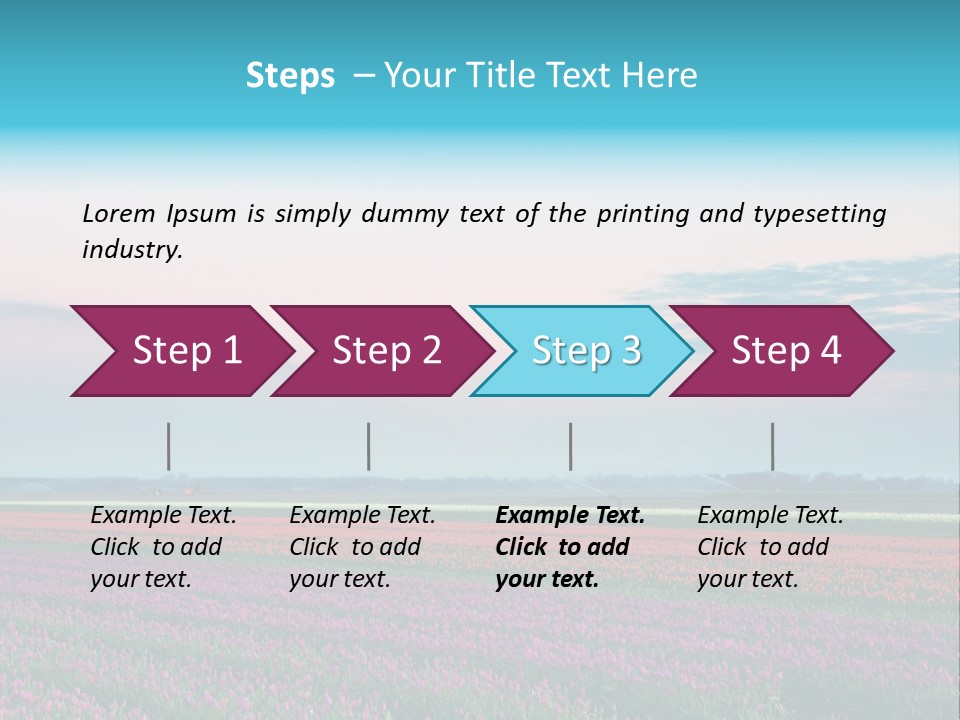 Steps – Your Title Text Here

Lorem Ipsum is simply dummy text of the printing and typesetting industry.

Step 1

Step 2

Step 3

Step 4

Example Text. Click to add your text.

Example Text. Click to add your text.

Example Text. Click to add your text.

Example Text. Click to add your text.